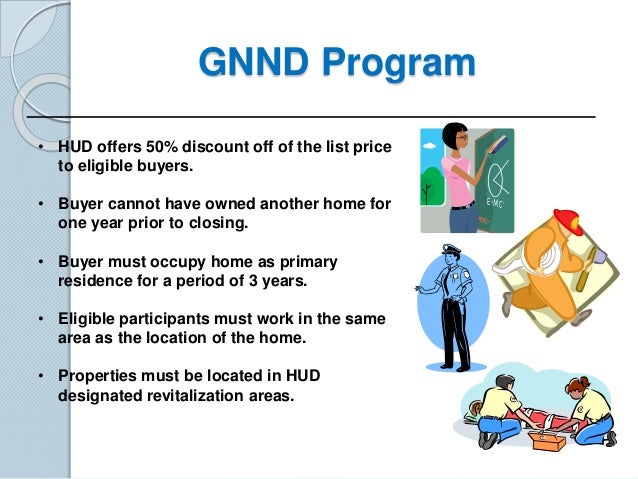 GNND Program

• HUD offers 50% discount off of the list price to eligible buyers.

• Buyer cannot have owned another home for one year prior to closing.

• Buyer must occupy home as primary residence for a period of 3 years.

• Eligible participants must work in the same area as the location of the home.

• Properties must be located in HUD designated revitalization areas.

$E=MC^2$